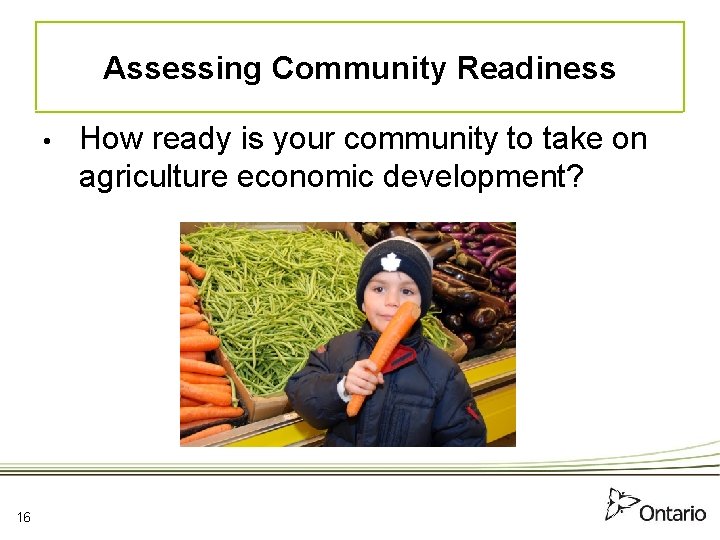 Assessing Community Readiness

• How ready is your community to take on agriculture economic development?

16

Ontario